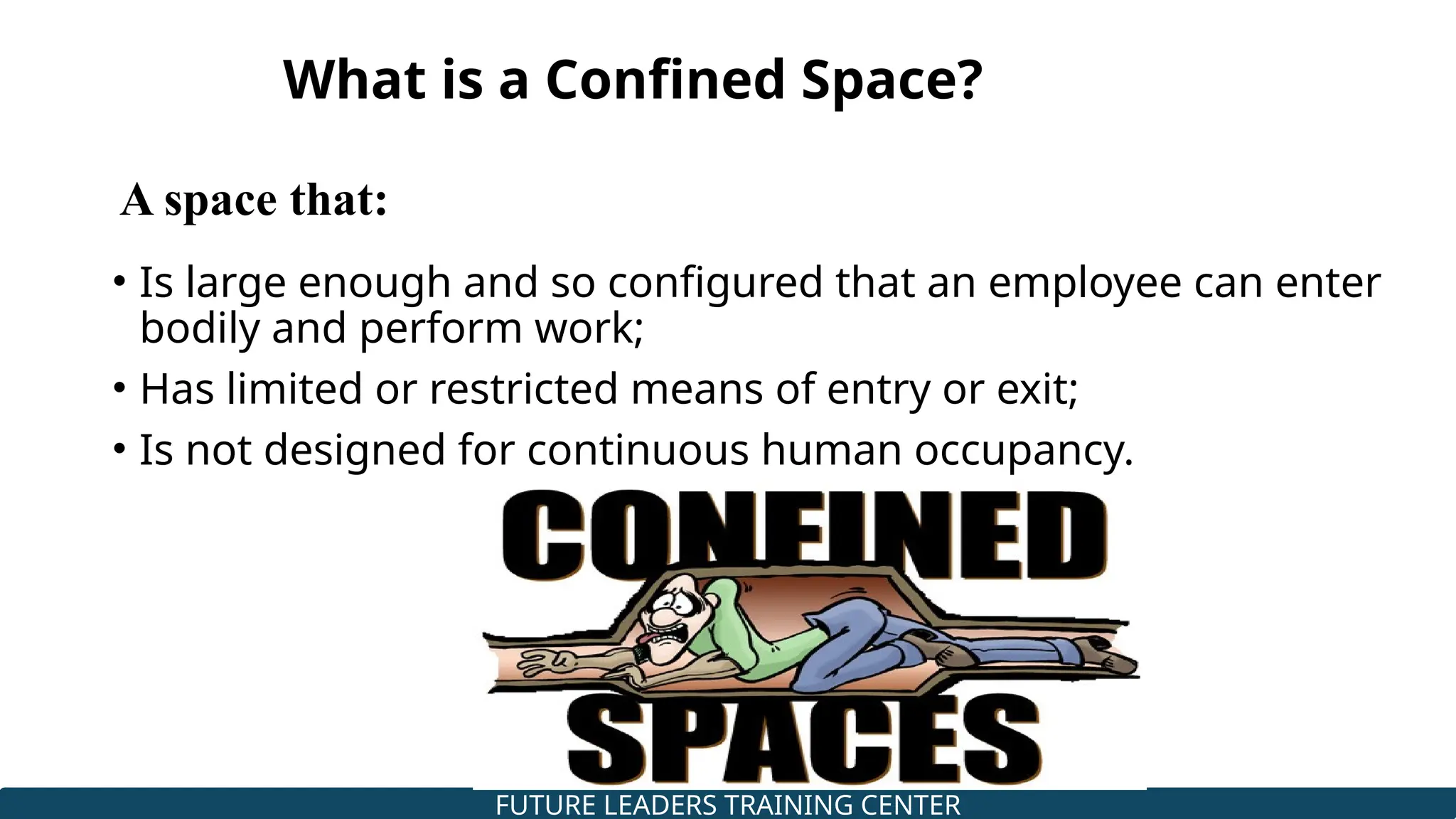 What is a Confined Space?

A space that:

• Is large enough and so configured that an employee can enter bodily and perform work;

• Has limited or restricted means of entry or exit;

• Is not designed for continuous human occupancy.

CONFINED SPACES

FUTURE LEADERS TRAINING CENTER